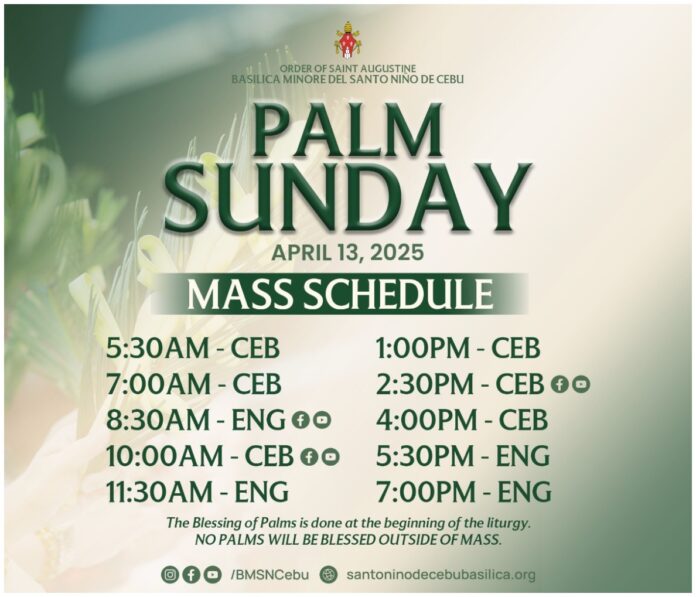 ORDER OF SAINT AUGUSTINE
BASILICA MINORE DEL SANTO NIÑO DE CEBU

PALM SUNDAY

APRIL 13, 2025

MASS SCHEDULE

5:30AM - CEB
7:00AM - CEB
8:30AM - ENG
10:00AM - CEB
11:30AM - ENG

1:00PM - CEB
2:30PM - CEB
4:00PM - CEB
5:30PM - ENG
7:00PM - ENG

The Blessing of Palms is done at the beginning of the liturgy.
NO PALMS WILL BE BLESSED OUTSIDE OF MASS.

/BMSNCebu santoninodecebubasilica.org